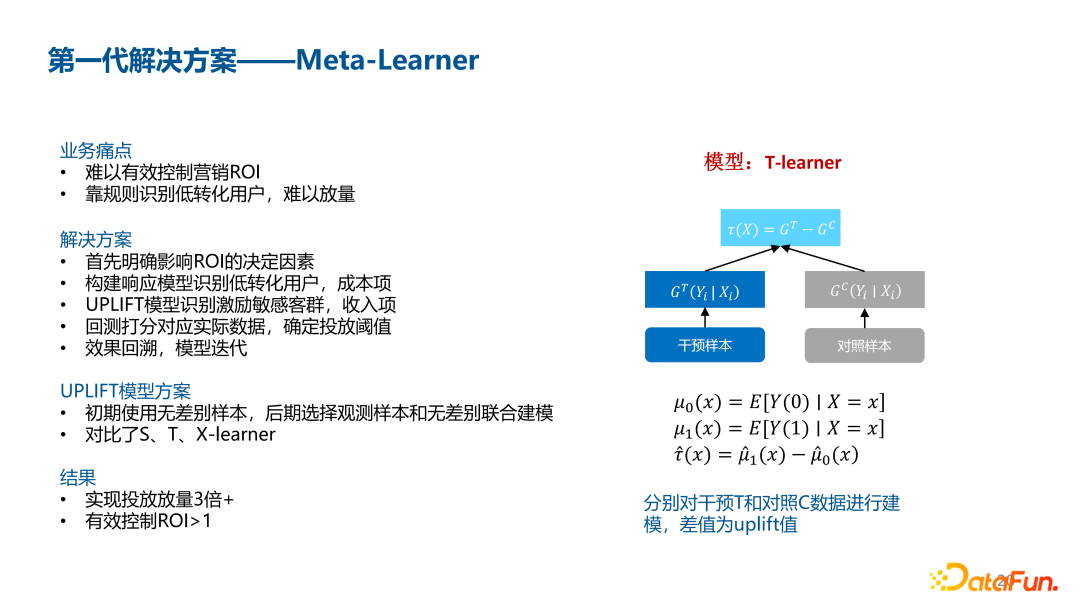 第一代解决方案——Meta-Learner

业务痛点
• 难以有效控制营销ROI
• 靠规则识别低转化用户，难以放量

解决方案
• 首先明确影响ROI的决定因素
• 构建响应模型识别低转化用户，成本项
• UPLIFT模型识别激励敏感客群，收入项
• 回测打分对应实际数据，确定投放阈值
• 效果回溯，模型迭代

UPLIFT模型方案
• 初期使用无差别样本，后期选择观测样本和无差别联合建模
• 对比了S、T、X-learner

结果
• 实现投放放量3倍+
• 有效控制ROI>1

模型：T-learner

$\tau(X) = G^T - G^C$

$G^T(Y_i \mid X_i)$

$G^C(Y_i \mid X_i)$

干预样本

对照样本

$\mu_0(x) = E[Y(0) \mid X = x]$
$\mu_1(x) = E[Y(1) \mid X = x]$
$\hat{\tau}(x) = \hat{\mu}_1(x) - \hat{\mu}_0(x)$

分别对干预T和对照C数据进行建模，差值为uplift值

DataFun.